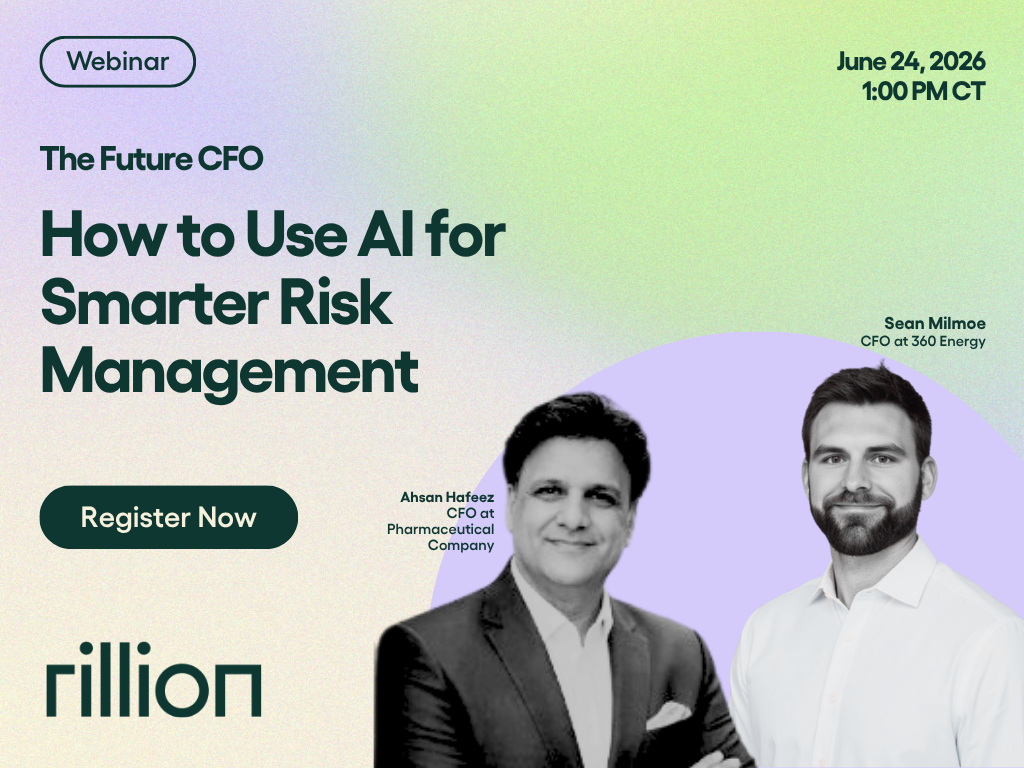 Webinar

June 24, 2026
1:00 PM CT

The Future CFO

How to Use AI for Smarter Risk Management

Sean Milmoe
CFO at 360 Energy

Ahsan Hafeez
CFO at Pharmaceutical Company

Register Now

rillion